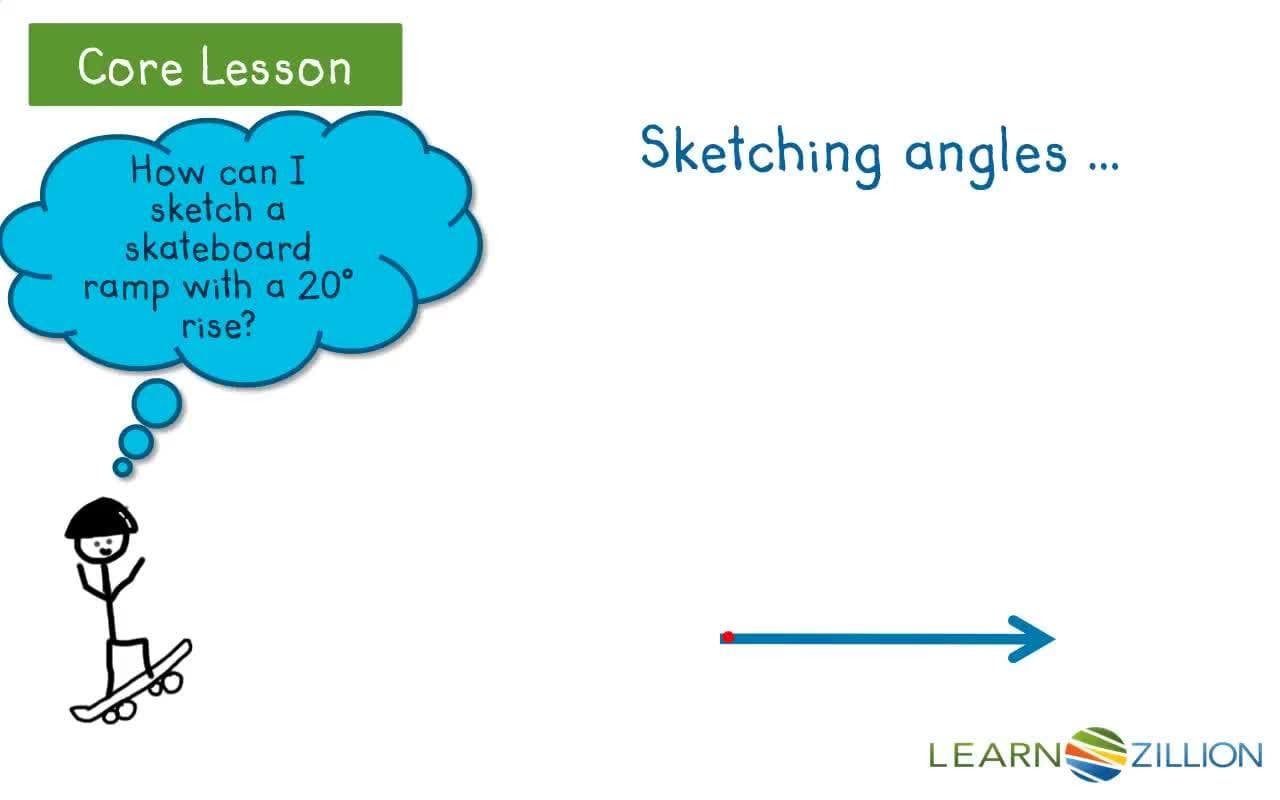 Core Lesson

How can I sketch a skateboard ramp with a 20° rise?

Sketching angles ...

LEARNZILLION